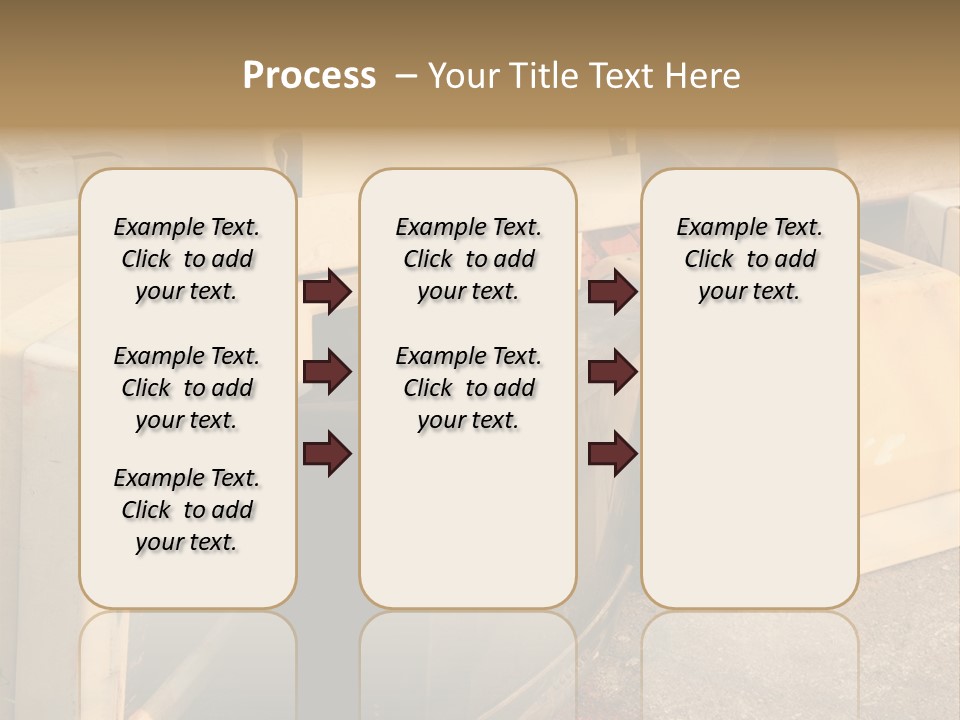 Process – Your Title Text Here

Example Text. Click to add your text.

Example Text. Click to add your text.

Example Text. Click to add your text.

Example Text. Click to add your text.

Example Text. Click to add your text.

Example Text. Click to add your text.